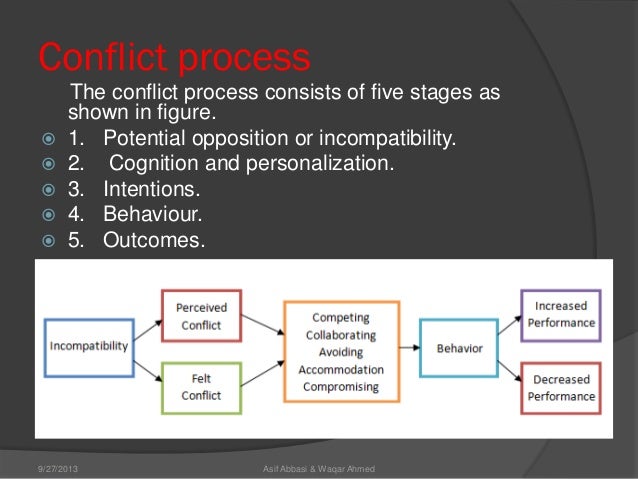 Conflict process

The conflict process consists of five stages as shown in figure.

1. Potential opposition or incompatibility.
2. Cognition and personalization.
3. Intentions.
4. Behaviour.
5. Outcomes.

Incompatibility

Perceived Conflict

Felt Conflict

Competing
Collaborating
Avoiding
Accommodation
Compromising

Behavior

Increased Performance

Decreased Performance

9/27/2013

Asif Abbasi & Waqar Ahmed